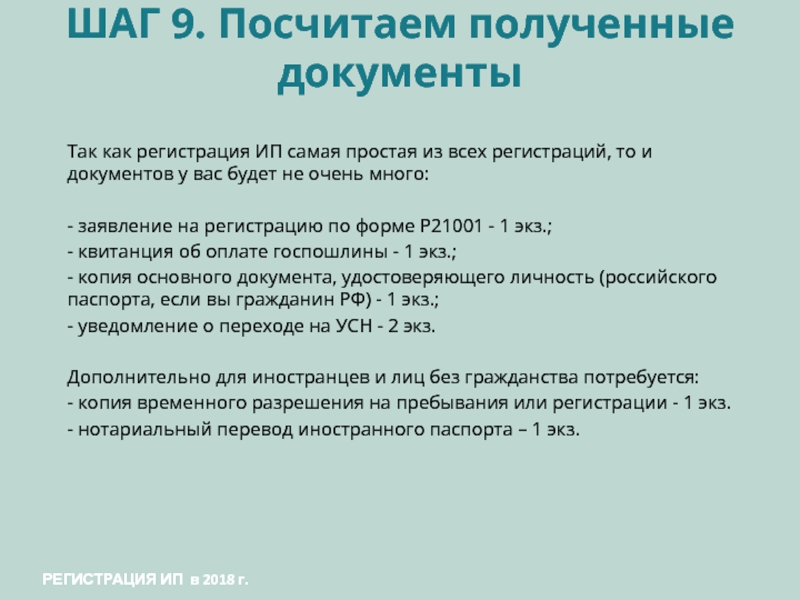 ШАГ 9. Посчитаем полученные документы

Так как регистрация ИП самая простая из всех регистраций, то и документов у вас будет не очень много:

- заявление на регистрацию по форме Р21001 - 1 экз.;
- квитанция об оплате госпошлины - 1 экз.;
- копия основного документа, удостоверяющего личность (российского паспорта, если вы гражданин РФ) - 1 экз.;
- уведомление о переходе на УСН - 2 экз.

Дополнительно для иностранцев и лиц без гражданства потребуется:
- копия временного разрешения на пребывания или регистрации - 1 экз.
- нотариальный перевод иностранного паспорта – 1 экз.

РЕГИСТРАЦИЯ ИП в 2018 г.